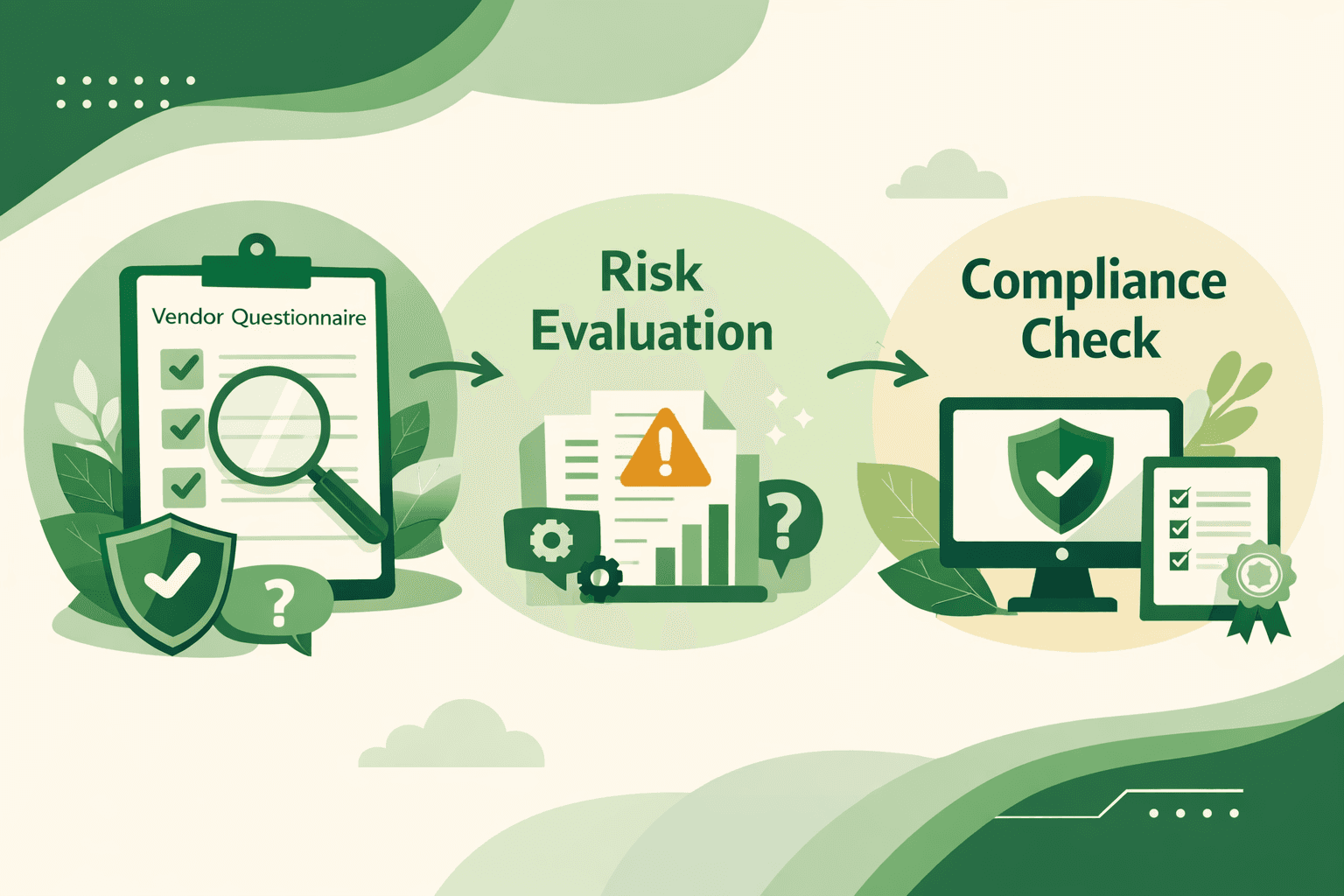 Vendor Questionnaire

?

Risk Evaluation

?

Compliance Check